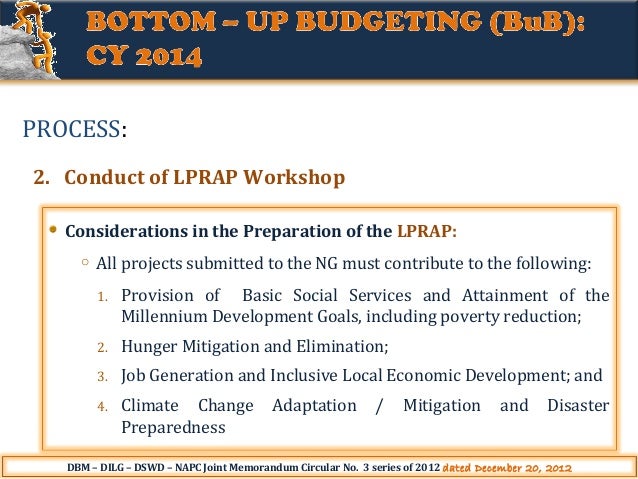 BOTTOM – UP BUDGETING (BuB): CY 2014

PROCESS:

2. Conduct of LPRAP Workshop

• Considerations in the Preparation of the LPRAP:
  ○ All projects submitted to the NG must contribute to the following:
    1. Provision of Basic Social Services and Attainment of the Millennium Development Goals, including poverty reduction;
    2. Hunger Mitigation and Elimination;
    3. Job Generation and Inclusive Local Economic Development; and
    4. Climate Change Adaptation / Mitigation and Disaster Preparedness

DBM – DILG – DSWD – NAPC Joint Memorandum Circular No. 3 series of 2012 dated December 20, 2012